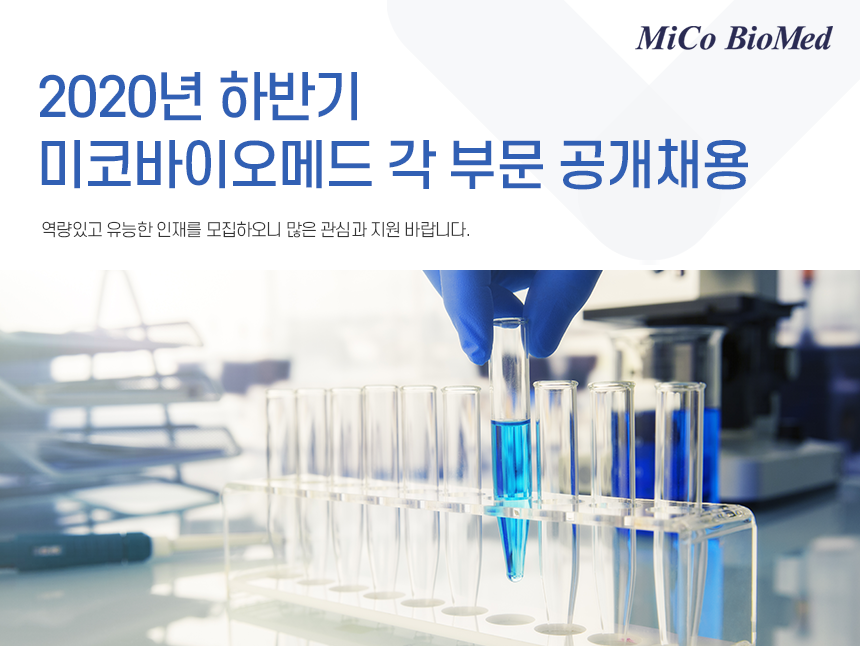 MiCo BioMed

2020년 하반기
미코바이오메드 각 부문 공개채용

역량있고 유능한 인재를 모집하오니 많은 관심과 지원 바랍니다.